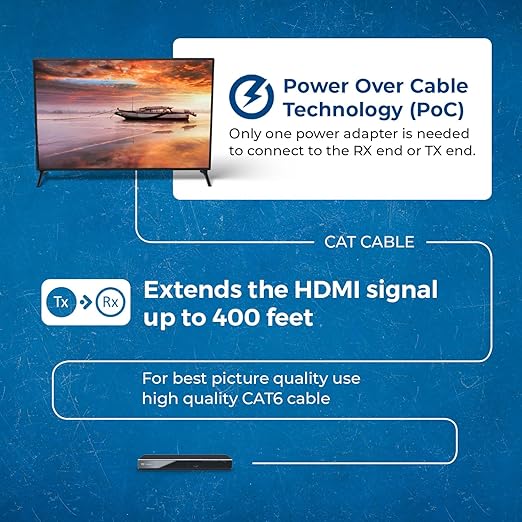 Power Over Cable Technology (PoC)
Only one power adapter is needed to connect to the RX end or TX end.

CAT CABLE

Tx Rx

Extends the HDMI signal up to 400 feet

For best picture quality use high quality CAT6 cable